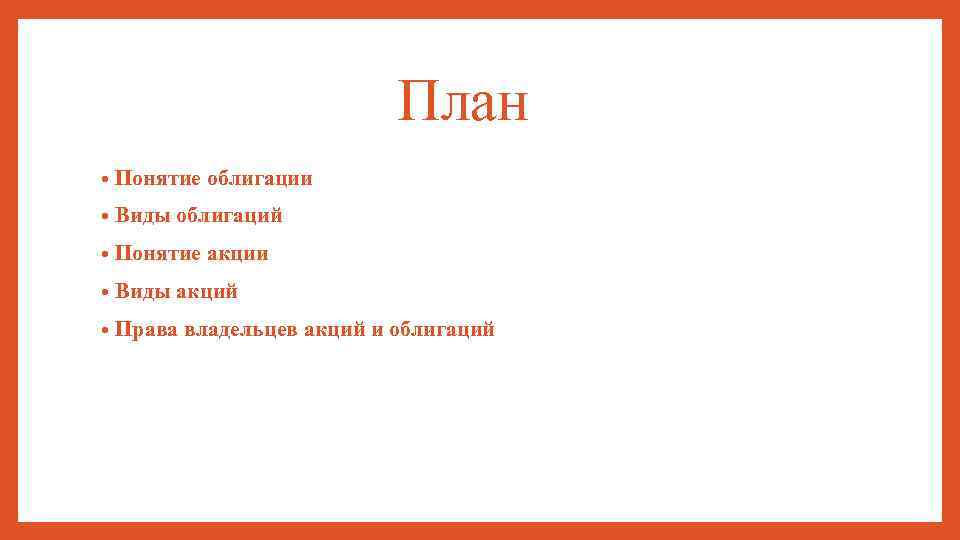 План

• Понятие облигации
• Виды облигаций
• Понятие акции
• Виды акций
• Права владельцев акций и облигаций